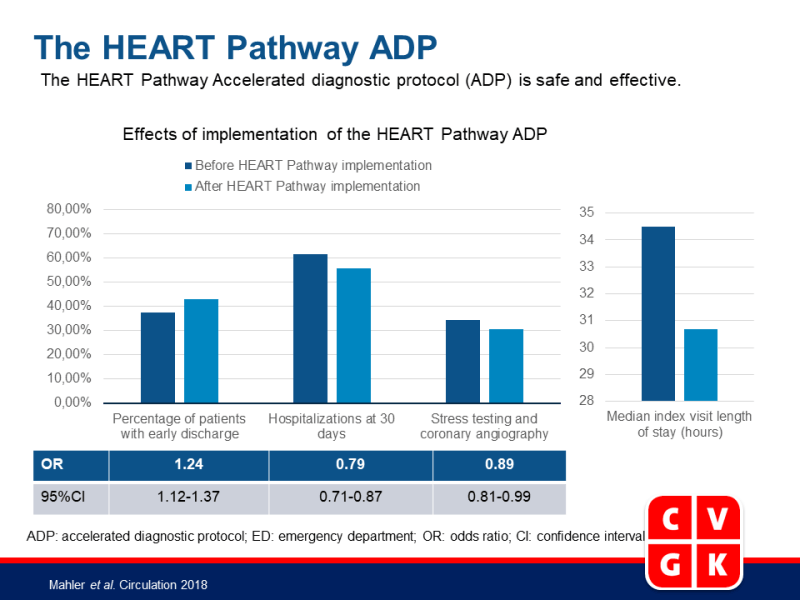 The HEART Pathway ADP

The HEART Pathway Accelerated diagnostic protocol (ADP) is safe and effective.

Effects of implementation of the HEART Pathway ADP

Before HEART Pathway implementation
After HEART Pathway implementation

80,00%
70,00%
60,00%
50,00%
40,00%
30,00%
20,00%
10,00%
0,00%

Percentage of patients with early discharge
Hospitalizations at 30 days
Stress testing and coronary angiography

35
34
33
32
31
30
29
28

Median index visit length of stay (hours)

| OR | 1.24 | 0.79 | 0.89 |
|---|---|---|---|
| 95%CI | 1.12-1.37 | 0.71-0.87 | 0.81-0.99 |

ADP: accelerated diagnostic protocol; ED: emergency department; OR: odds ratio; CI: confidence interval

C V
G K

Mahler et al. Circulation 2018